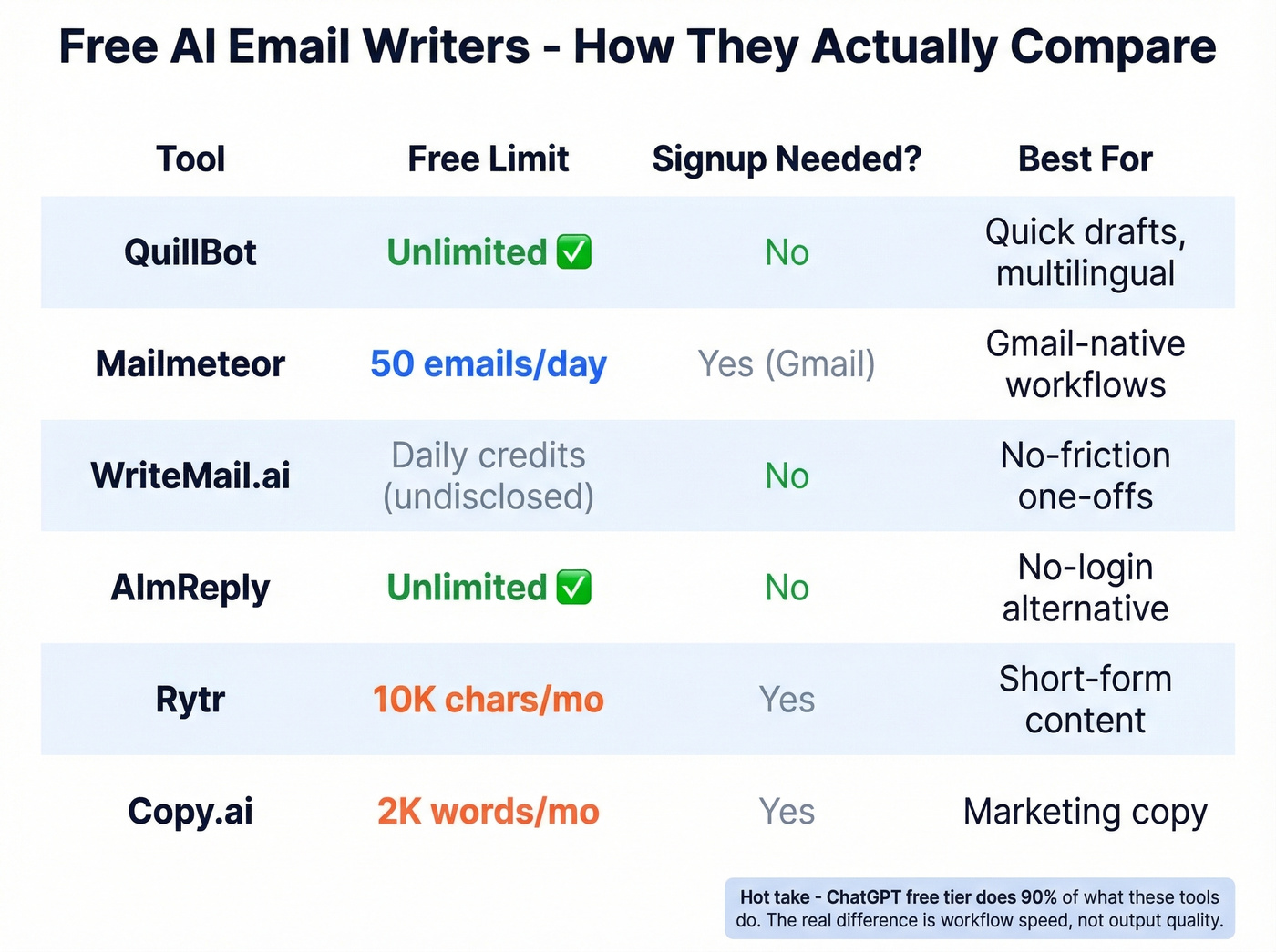 Free AI Email Writers - How They Actually Compare

| Tool | Free Limit | Signup Needed? | Best For |
|---|---|---|---|
| QuillBot | Unlimited ✅ | No | Quick drafts, multilingual |
| Mailmeteor | 50 emails/day | Yes (Gmail) | Gmail-native workflows |
| WriteMail.ai | Daily credits (undisclosed) | No | No-friction one-offs |
| AImReply | Unlimited ✅ | No | No-login alternative |
| Rytr | 10K chars/mo | Yes | Short-form content |
| Copy.ai | 2K words/mo | Yes | Marketing copy |

Hot take - ChatGPT free tier does 90% of what these tools do. The real difference is workflow speed, not output quality.